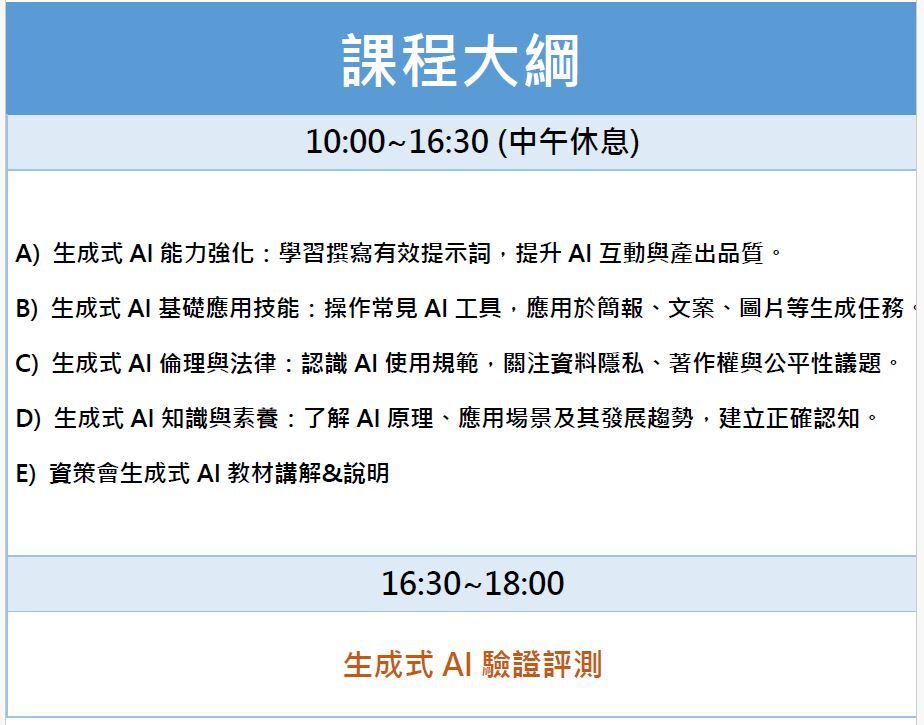 課程大綱

10:00~16:30 (中午休息)

A) 生成式 AI 能力強化：學習撰寫有效提示詞，提升 AI 互動與產出品質。

B) 生成式 AI 基礎應用技能：操作常見 AI 工具，應用於簡報、文案、圖片等生成任務

C) 生成式 AI 倫理與法律：認識 AI 使用規範，關注資料隱私、著作權與公平性議題。

D) 生成式 AI 知識與素養：了解 AI 原理、應用場景及其發展趨勢，建立正確認知。

E) 資策會生成式 AI 教材講解&說明

16:30~18:00

生成式 AI 驗證評測